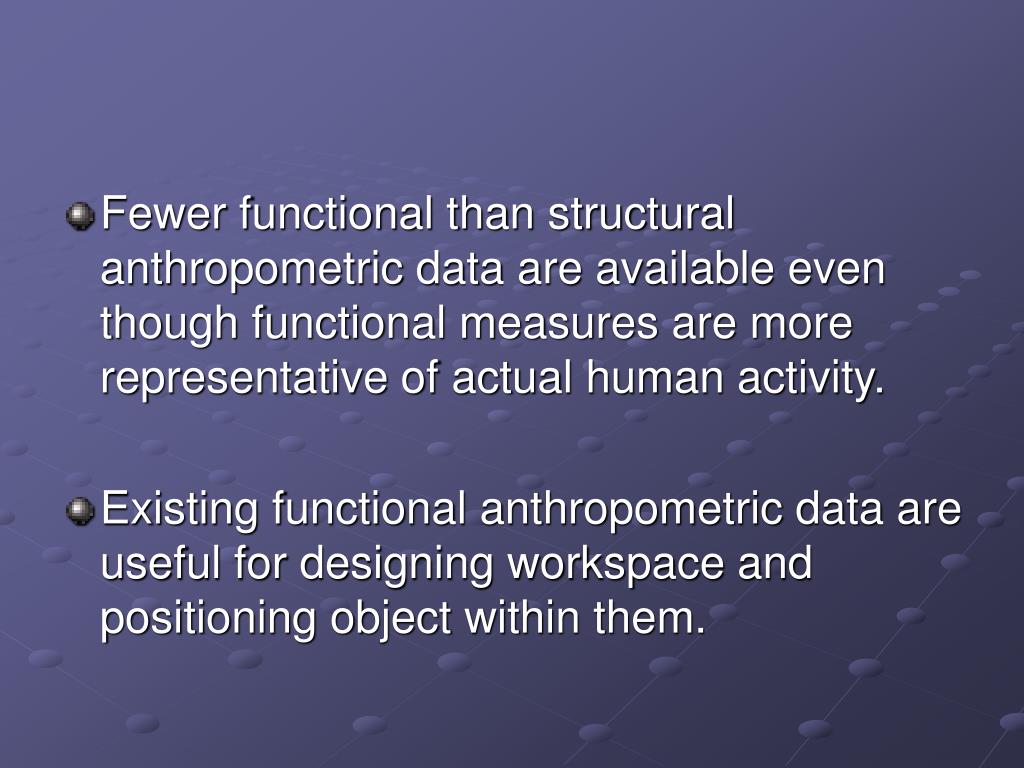 Fewer functional than structural anthropometric data are available even though functional measures are more representative of actual human activity.

Existing functional anthropometric data are useful for designing workspace and positioning object within them.